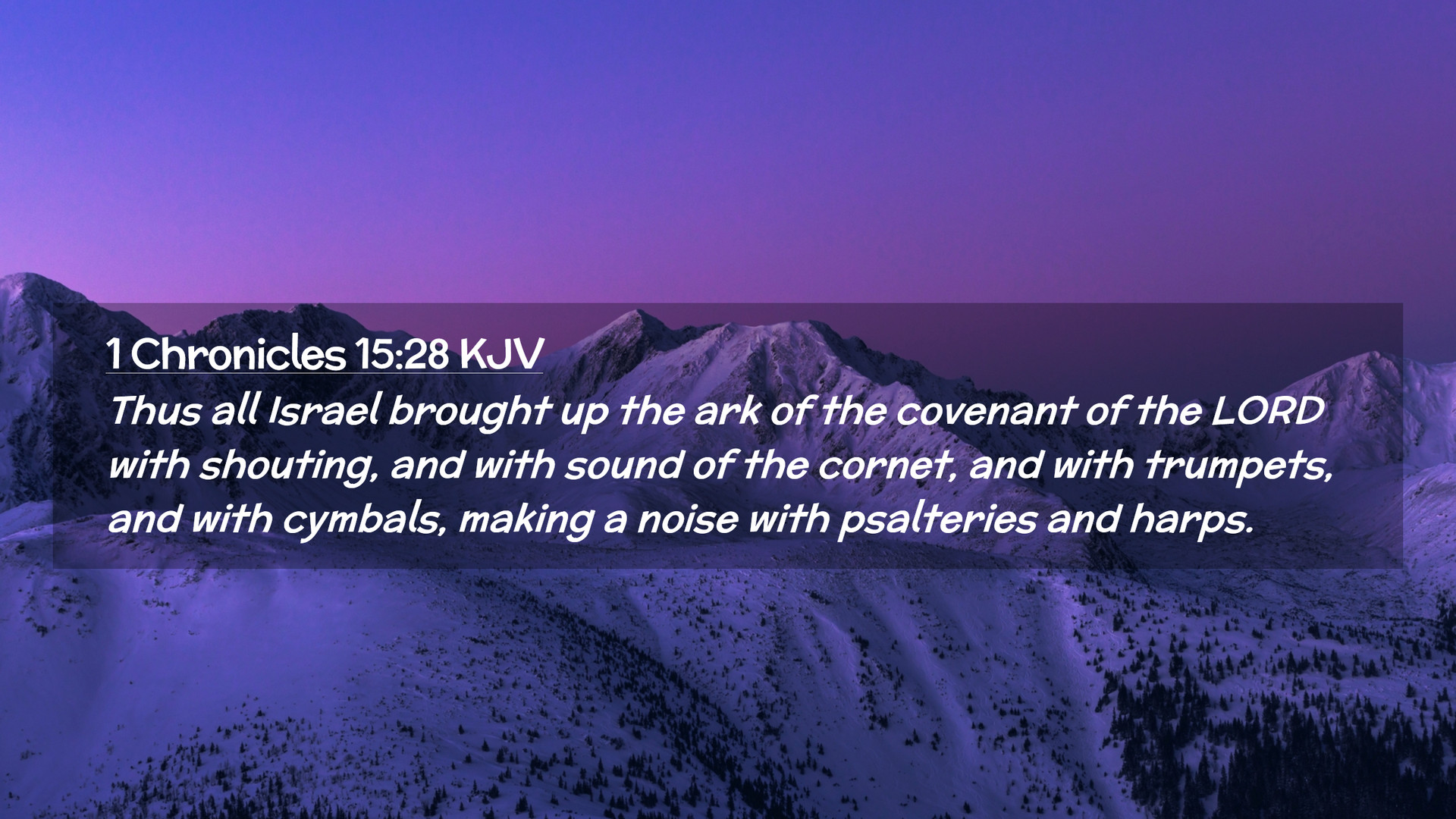 1 Chronicles 15:28 KJV

Thus all Israel brought up the ark of the covenant of the LORD with shouting, and with sound of the cornet, and with trumpets, and with cymbals, making a noise with psalteries and harps.